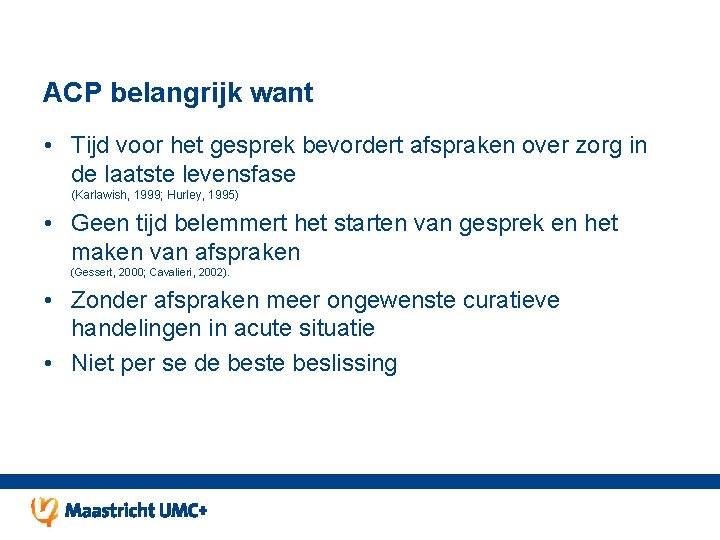 ACP belangrijk want

• Tijd voor het gesprek bevordert afspraken over zorg in de laatste levensfase
(Karlawish, 1999; Hurley, 1995)

• Geen tijd belemmert het starten van gesprek en het maken van afspraken
(Gessert, 2000; Cavalieri, 2002).

• Zonder afspraken meer ongewenste curatieve handelingen in acute situatie

• Niet per se de beste beslissing

Maastricht UMC+